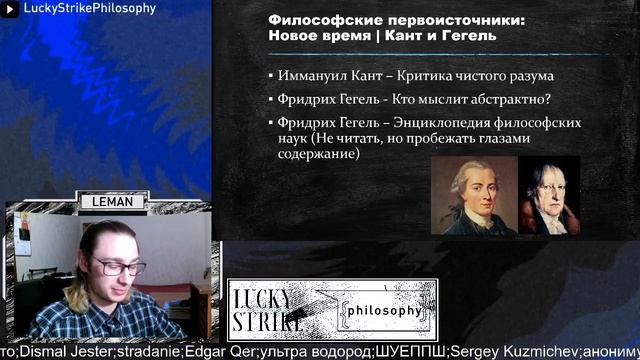 LuckyStrikePhilosophy

Философские первоисточники: Новое время | Кант и Гегель

▪ Иммануил Кант – Критика чистого разума

▪ Фридрих Гегель - Кто мыслит абстрактно?

▪ Фридрих Гегель – Энциклопедия философских наук (Не читать, но пробежать глазами содержание)

LEMAN

LUCKY STRIKE

{philosophy}

то;Dismal Jester;stradanie;Edgar Qer;ультра водород;ШУЕППШ;Sergey Kuzmichev;анониму